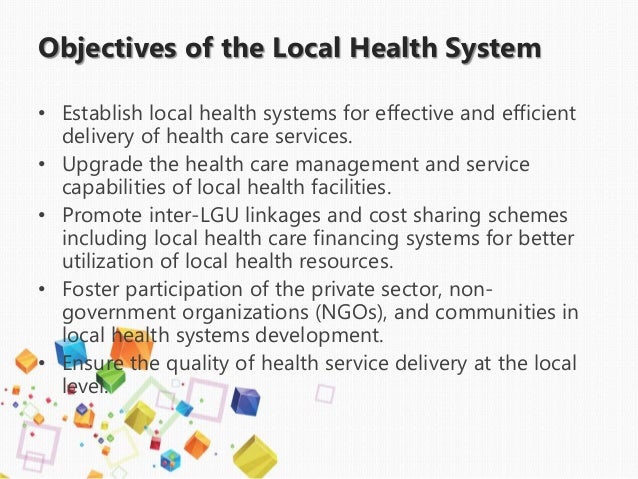 Objectives of the Local Health System

• Establish local health systems for effective and efficient delivery of health care services.
• Upgrade the health care management and service capabilities of local health facilities.
• Promote inter-LGU linkages and cost sharing schemes including local health care financing systems for better utilization of local health resources.
• Foster participation of the private sector, non-government organizations (NGOs), and communities in local health systems development.
• Ensure the quality of health service delivery at the local level.